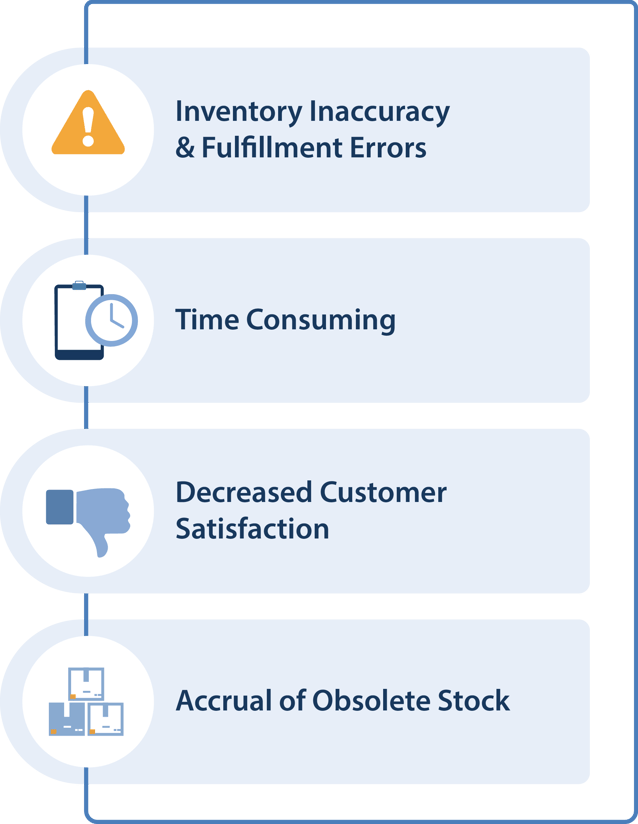 Inventory Inaccuracy & Fulfillment Errors

Time Consuming

Decreased Customer Satisfaction

Accrual of Obsolete Stock